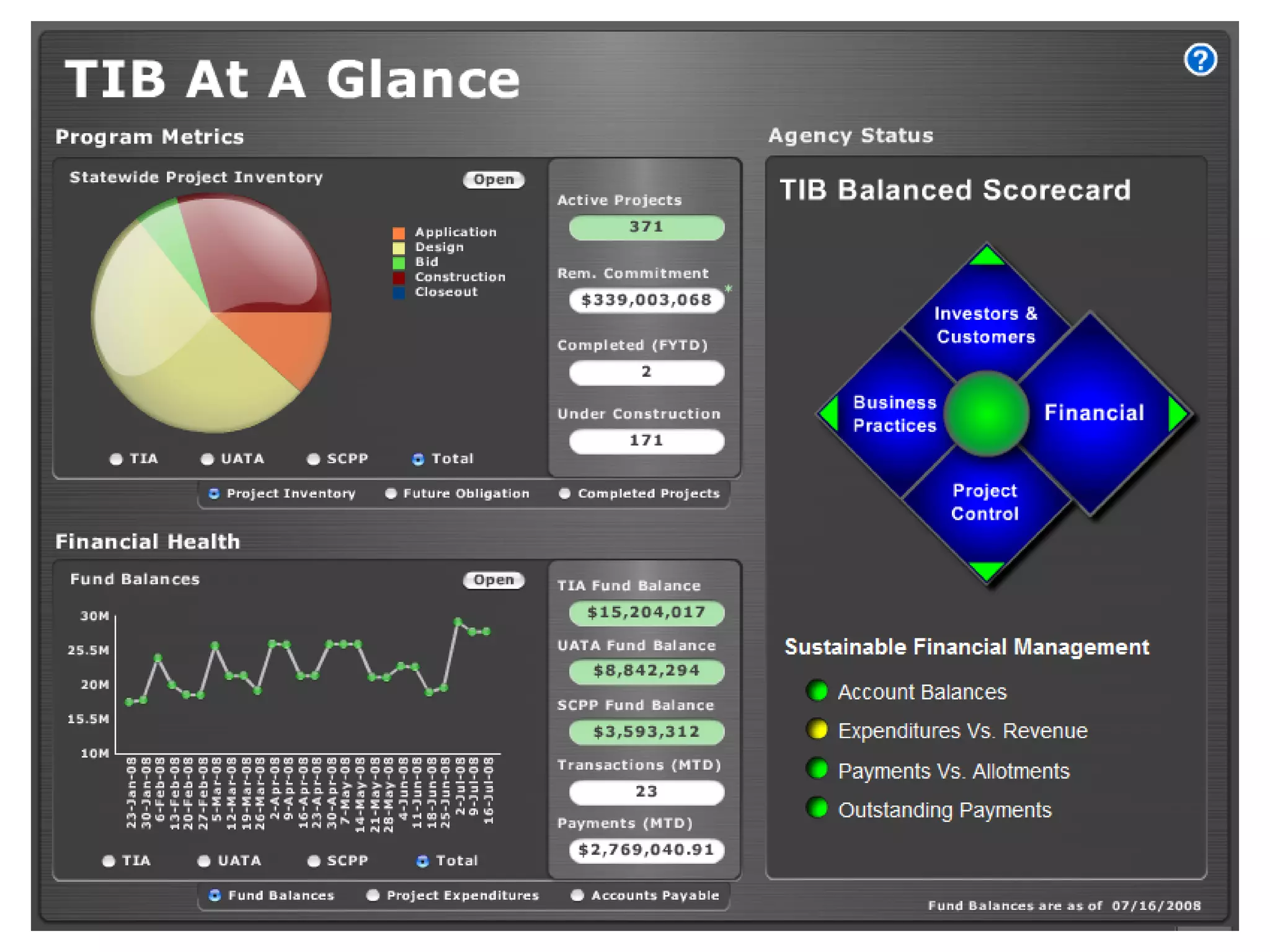 TIB At A Glance

?

Program Metrics

Statewide Project Inventory

Open

Application
Design
Bid
Construction
Closeout

TIA UATA SCPP Total

Active Projects
371

Rem. Commitment
$339,003,068 *

Completed (FYTD)
2

Under Construction
171

Project Inventory Future Obligation Completed Projects

Financial Health

Fund Balances

Open

30M
25.5M
20M
15.5M
10M

23-Jan-08
30-Jan-08
6-Feb-08
13-Feb-08
20-Feb-08
27-Feb-08
5-Mar-08
12-Mar-08
19-Mar-08
26-Mar-08
2-Apr-08
9-Apr-08
16-Apr-08
23-Apr-08
30-Apr-08
7-May-08
14-May-08
21-May-08
28-May-08
4-Jun-08
11-Jun-08
18-Jun-08
25-Jun-08
2-Jul-08
9-Jul-08
16-Jul-08

TIA UATA SCPP Total

TIA Fund Balance
$15,204,017

UATA Fund Balance
$8,842,294

SCPP Fund Balance
$3,593,312

Transactions (MTD)
23

Payments (MTD)
$2,769,040.91

Fund Balances Project Expenditures Accounts Payable

Agency Status

TIB Balanced Scorecard

Investors & Customers

Business Practices

Financial

Project Control

Sustainable Financial Management

Account Balances

Expenditures Vs. Revenue

Payments Vs. Allotments

Outstanding Payments

Fund Balances are as of 07/16/2008